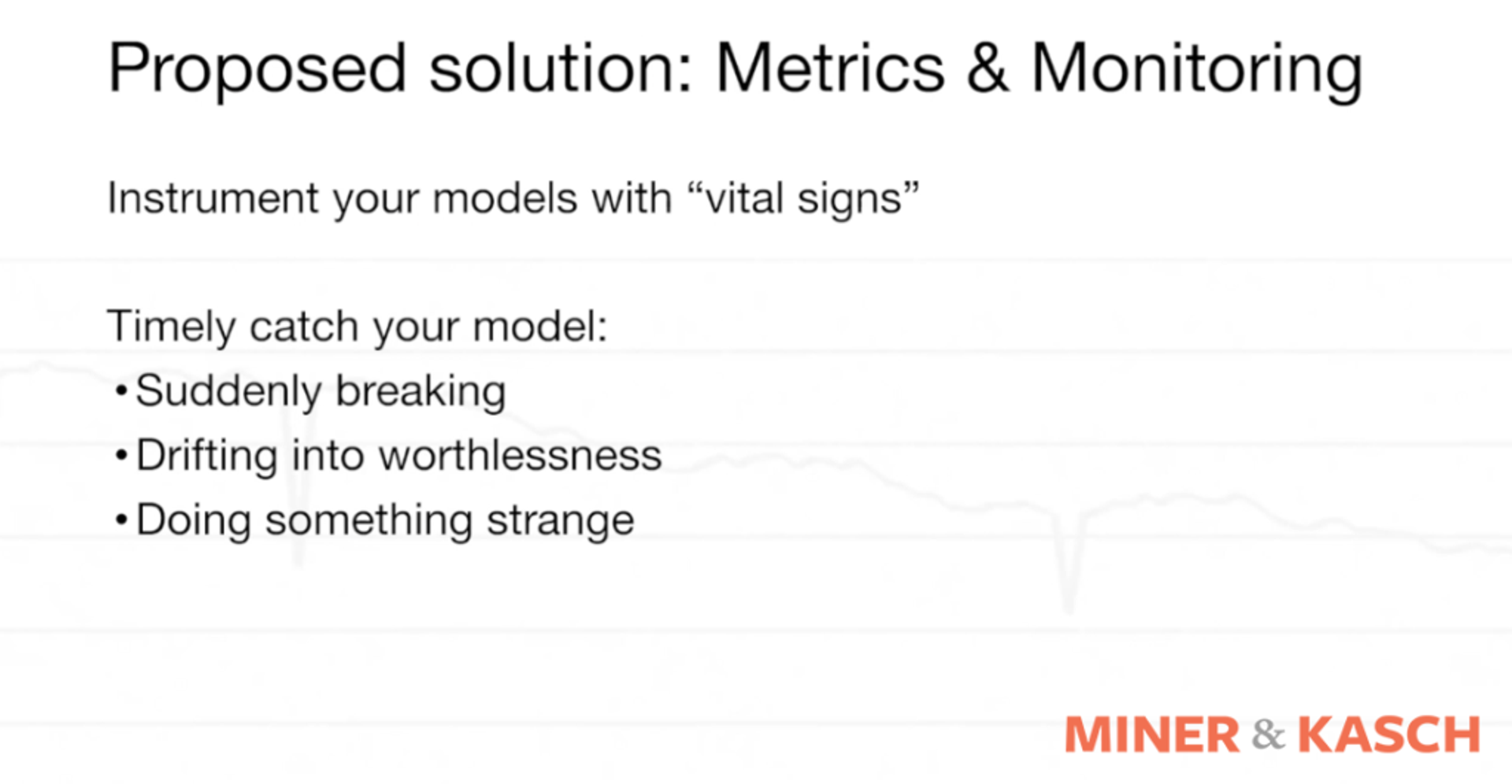 Proposed solution: Metrics & Monitoring

Instrument your models with “vital signs”

Timely catch your model:
• Suddenly breaking
• Drifting into worthlessness
• Doing something strange

MINER & KASCH